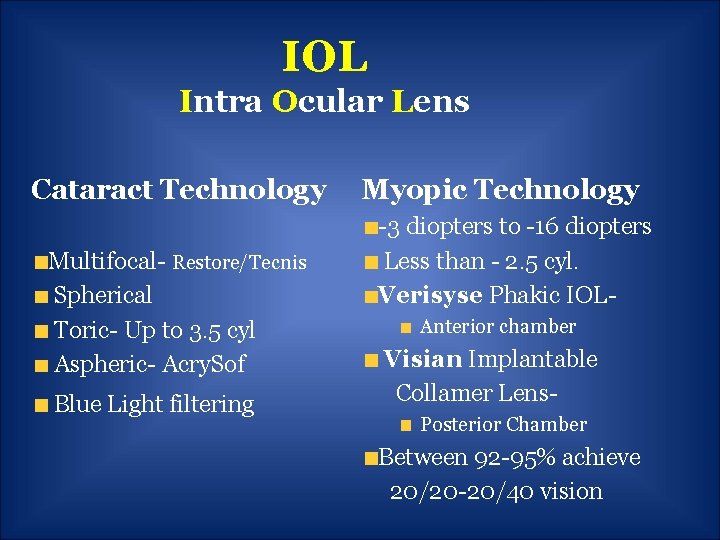 IOL
Intra Ocular Lens

Cataract Technology

• Multifocal- Restore/Tecnis
• Spherical
• Toric- Up to 3.5 cyl
• Aspheric- AcrySof
• Blue Light filtering

Myopic Technology

• -3 diopters to -16 diopters
• Less than - 2.5 cyl.
• Verisyse Phakic IOL-
• Anterior chamber
• Visian Implantable Collamer Lens-
• Posterior Chamber
• Between 92-95% achieve 20/20-20/40 vision